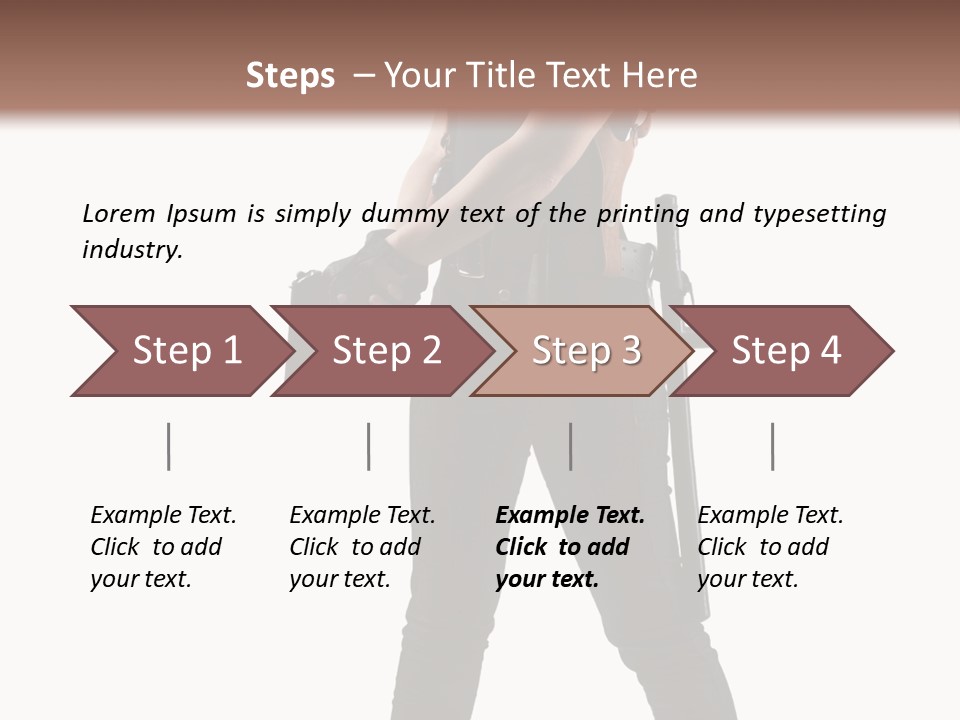 Steps – Your Title Text Here

Lorem Ipsum is simply dummy text of the printing and typesetting industry.

Step 1

Step 2

Step 3

Step 4

Example Text. Click to add your text.

Example Text. Click to add your text.

Example Text. Click to add your text.

Example Text. Click to add your text.